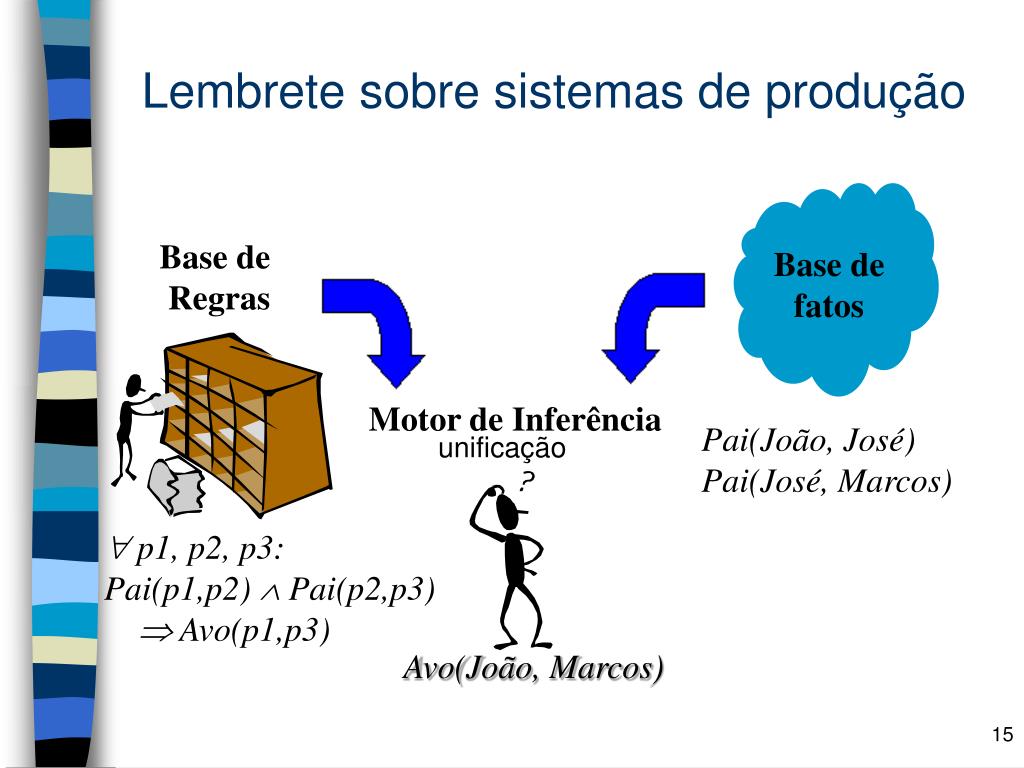 Lembrete sobre sistemas de produção

Base de Regras

Base de fatos

Motor de Inferência

unificação

?

Pai(João, José)
Pai(José, Marcos)

$\forall$ p1, p2, p3:
Pai(p1,p2) $\wedge$ Pai(p2,p3)
$\Rightarrow$ Avo(p1,p3)

Avo(João, Marcos)

15